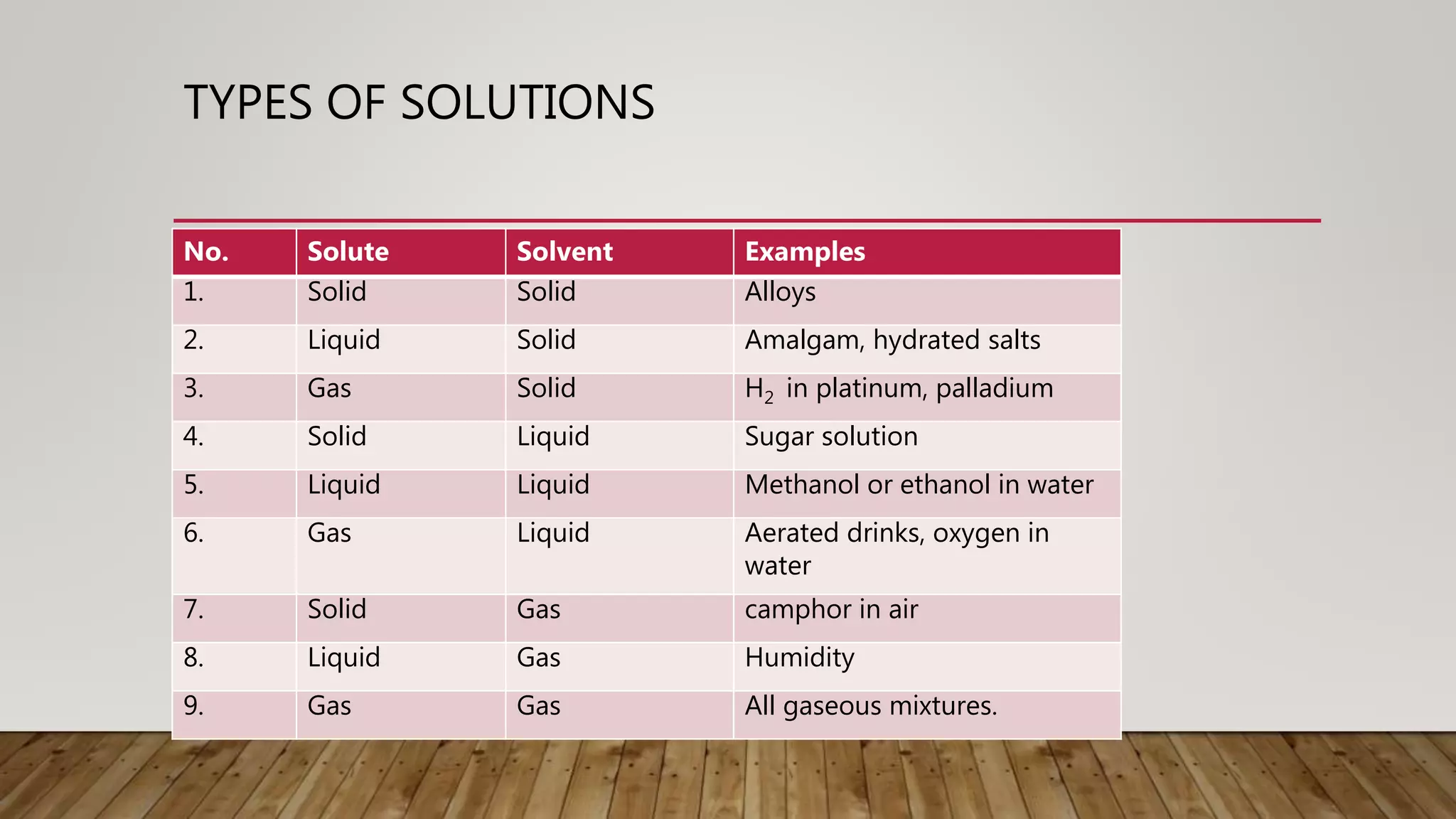 TYPES OF SOLUTIONS

| No. | Solute | Solvent | Examples |
|---|---|---|---|
| 1. | Solid | Solid | Alloys |
| 2. | Liquid | Solid | Amalgam, hydrated salts |
| 3. | Gas | Solid | $H_2$ in platinum, palladium |
| 4. | Solid | Liquid | Sugar solution |
| 5. | Liquid | Liquid | Methanol or ethanol in water |
| 6. | Gas | Liquid | Aerated drinks, oxygen in water |
| 7. | Solid | Gas | camphor in air |
| 8. | Liquid | Gas | Humidity |
| 9. | Gas | Gas | All gaseous mixtures. |